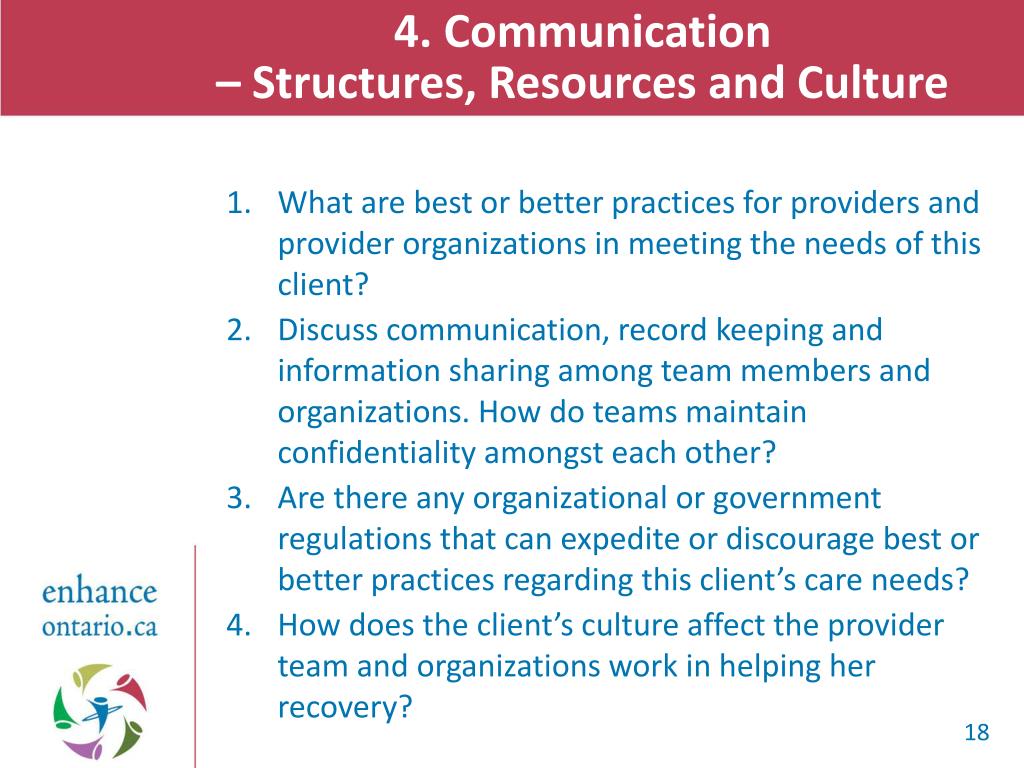 4. Communication
– Structures, Resources and Culture

1. What are best or better practices for providers and provider organizations in meeting the needs of this client?
2. Discuss communication, record keeping and information sharing among team members and organizations. How do teams maintain confidentiality amongst each other?
3. Are there any organizational or government regulations that can expedite or discourage best or better practices regarding this client's care needs?
4. How does the client's culture affect the provider team and organizations work in helping her recovery?

enhance
ontario.ca

18